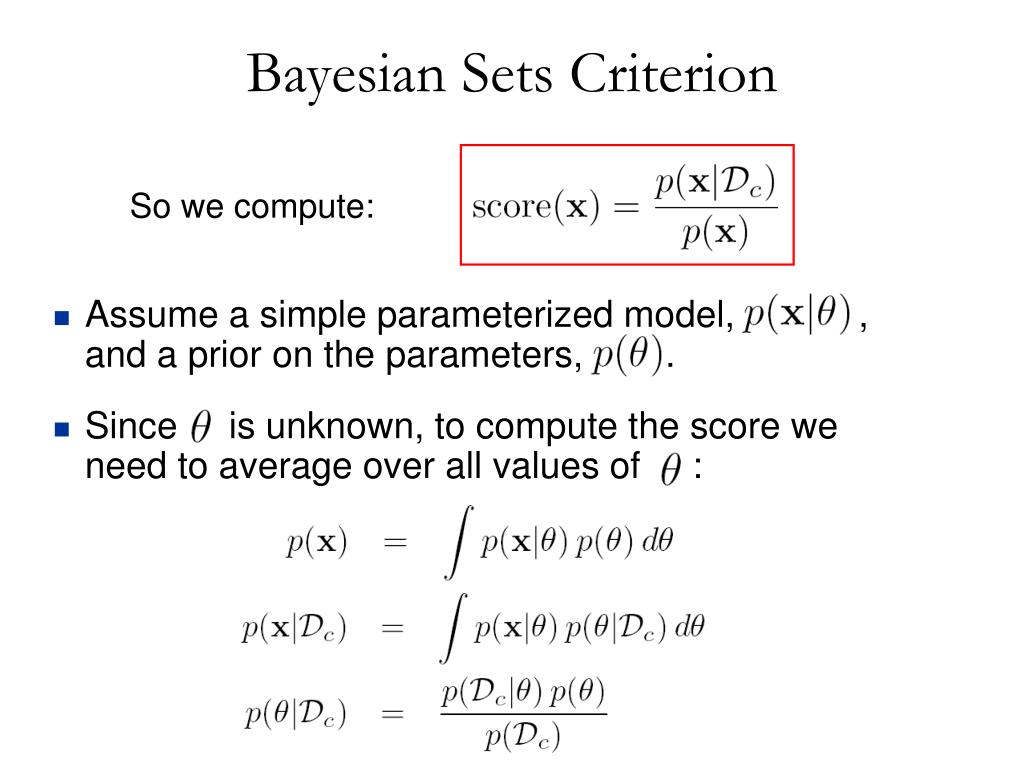 Bayesian Sets Criterion

So we compute: $\text{score}(\mathbf{x}) = \frac{p(\mathbf{x}|\mathcal{D}_c)}{p(\mathbf{x})}$

Assume a simple parameterized model, $p(\mathbf{x}|\theta)$, and a prior on the parameters, $p(\theta)$.

Since $\theta$ is unknown, to compute the score we need to average over all values of $\theta$ :

$p(\mathbf{x}) = \int p(\mathbf{x}|\theta)\, p(\theta)\, d\theta$

$p(\mathbf{x}|\mathcal{D}_c) = \int p(\mathbf{x}|\theta)\, p(\theta|\mathcal{D}_c)\, d\theta$

$p(\theta|\mathcal{D}_c) = \frac{p(\mathcal{D}_c|\theta)\, p(\theta)}{p(\mathcal{D}_c)}$